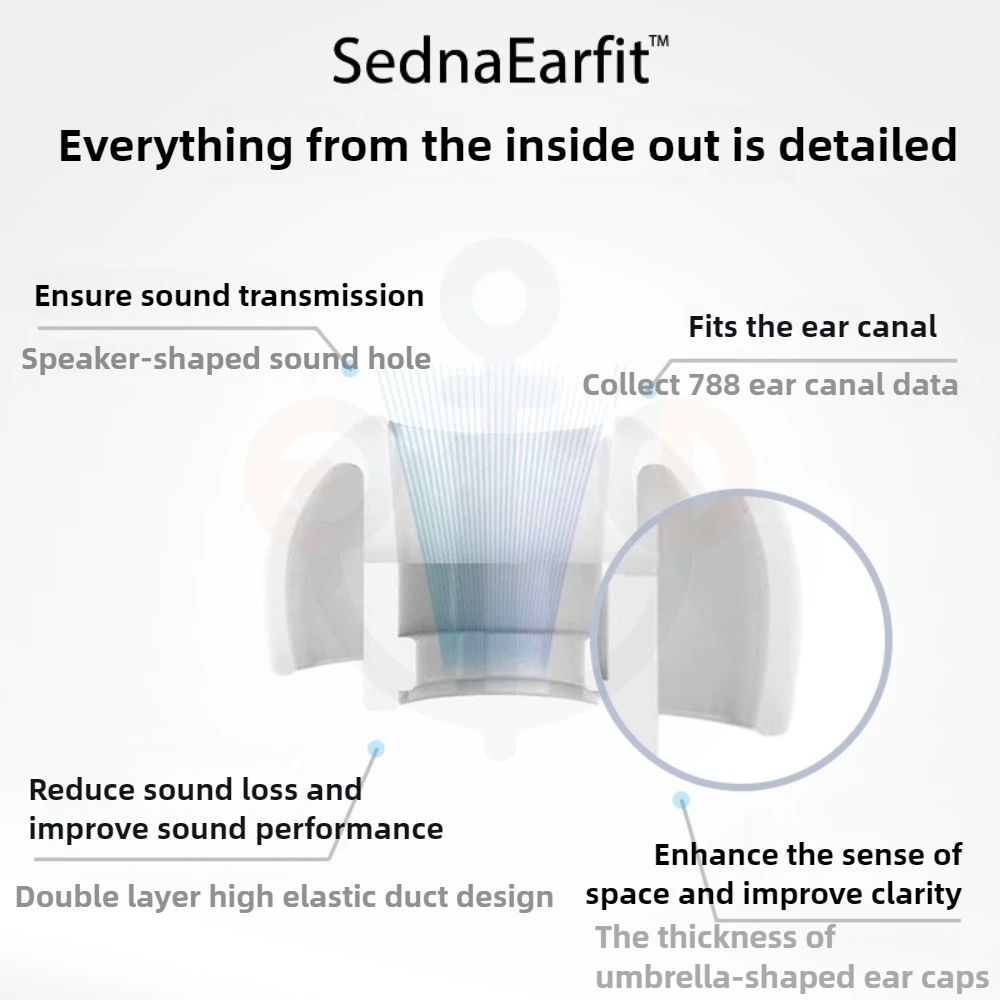 SednaEarfit™

Everything from the inside out is detailed

Ensure sound transmission

Speaker-shaped sound hole

Fits the ear canal

Collect 788 ear canal data

Reduce sound loss and improve sound performance

Double layer high elastic duct design

Enhance the sense of space and improve clarity

The thickness of umbrella-shaped ear caps